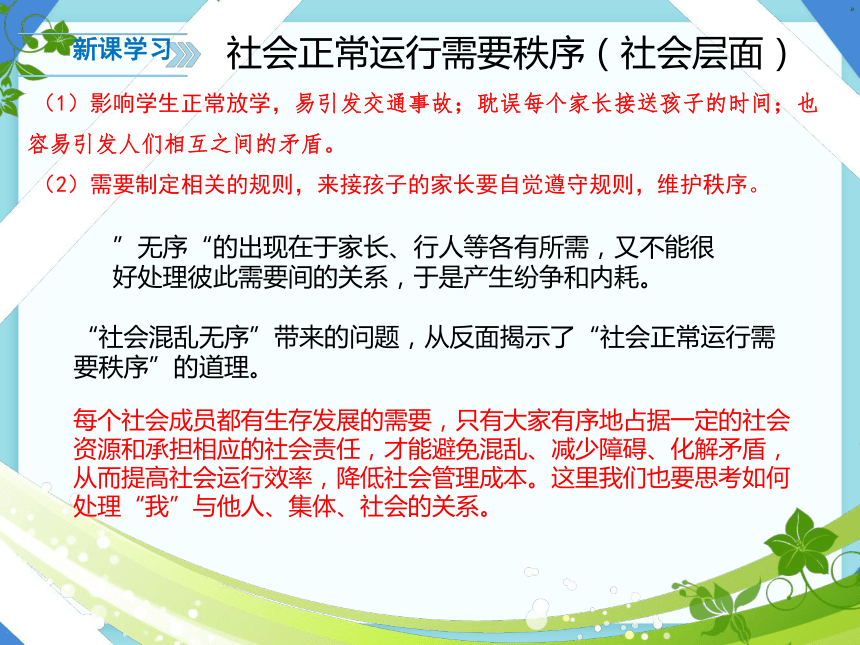 新课学习

社会正常运行需要秩序（社会层面）

（1）影响学生正常放学，易引发交通事故；耽误每个家长接送孩子的时间；也容易引发人们相互之间的矛盾。

（2）需要制定相关的规则，来接孩子的家长要自觉遵守规则，维护秩序。

”无序“的出现在于家长、行人等各有所需，又不能很好处理彼此需要间的关系，于是产生纷争和内耗。

“社会混乱无序”带来的问题，从反面揭示了“社会正常运行需要秩序”的道理。

每个社会成员都有生存发展的需要，只有大家有序地占据一定的社会资源和承担相应的社会责任，才能避免混乱、减少障碍、化解矛盾，从而提高社会运行效率，降低社会管理成本。这里我们也要思考如何处理“我”与他人、集体、社会的关系。